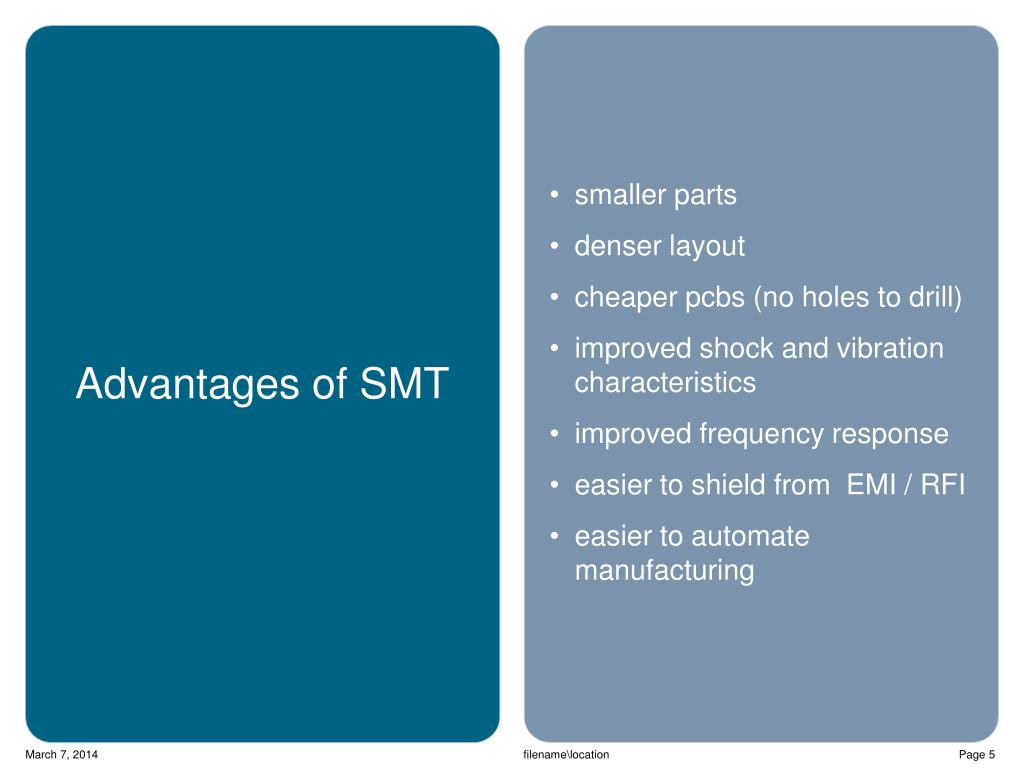 Advantages of SMT

• smaller parts
• denser layout
• cheaper pcbs (no holes to drill)
• improved shock and vibration characteristics
• improved frequency response
• easier to shield from EMI / RFI
• easier to automate manufacturing

March 7, 2014
filename\location
Page 5